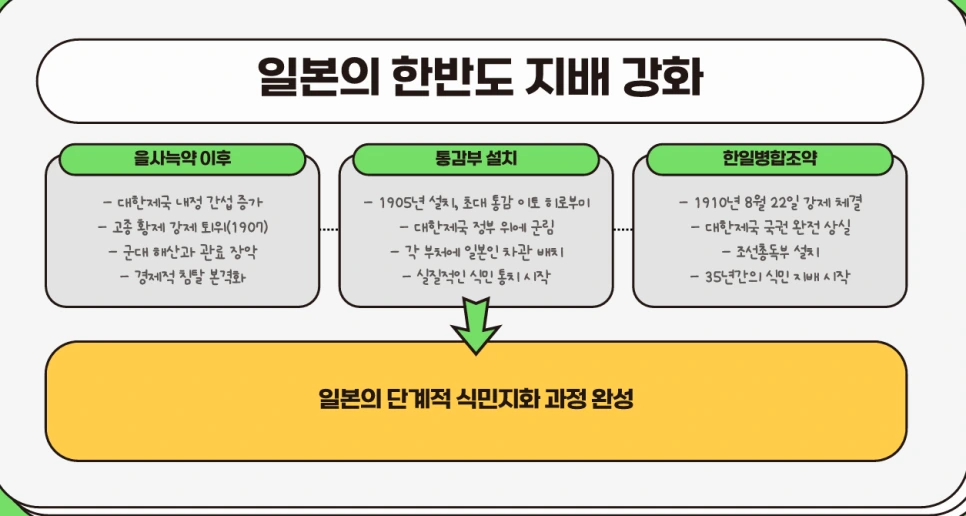 일본의 한반도 지배 강화

을사늑약 이후

- 대한제국 내정 간섭 증가
- 고종 황제 강제 퇴위(1907)
- 군대 해산과 관료 장악
- 경제적 침탈 본격화

통감부 설치

- 1905년 설치, 초대 통감 이토 히로부미
- 대한제국 정부 위에 군림
- 각 부처에 일본인 차관 배치
- 실질적인 식민 통치 시작

한일병합조약

- 1910년 8월 22일 강제 체결
- 대한제국 국권 완전 상실
- 조선총독부 설치
- 35년간의 식민 지배 시작

일본의 단계적 식민지화 과정 완성